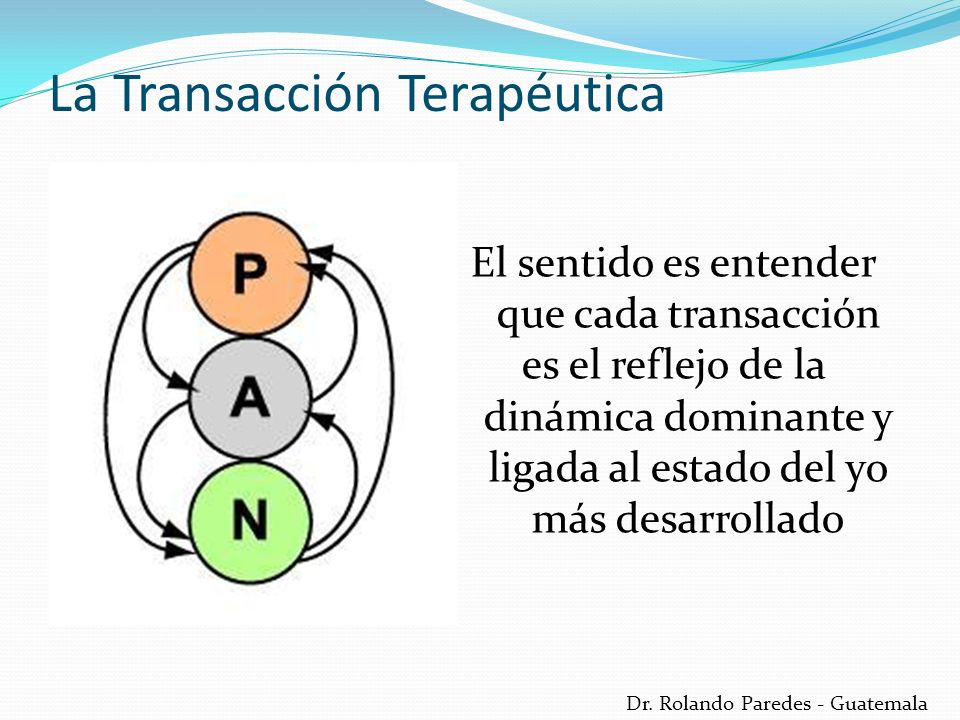 La Transacción Terapéutica

P
A
N

El sentido es entender que cada transacción es el reflejo de la dinámica dominante y ligada al estado del yo más desarrollado

Dr. Rolando Paredes - Guatemala